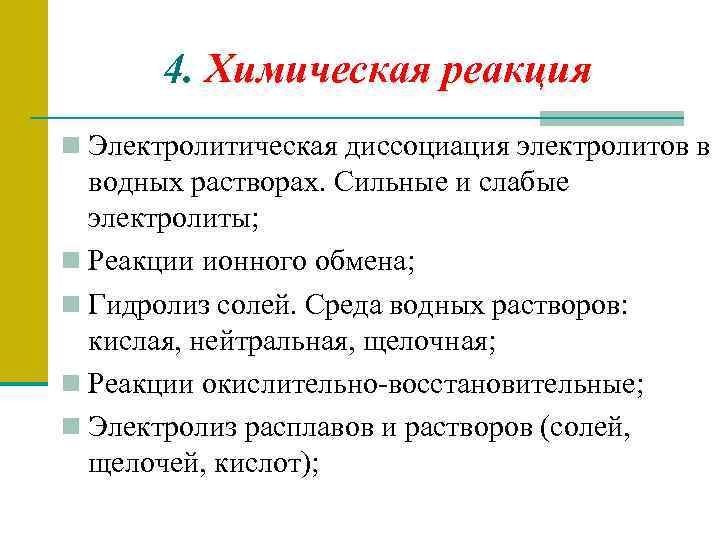 4. Химическая реакция

Электролитическая диссоциация электролитов в водных растворах. Сильные и слабые электролиты;

Реакции ионного обмена;

Гидролиз солей. Среда водных растворов: кислая, нейтральная, щелочная;

Реакции окислительно-восстановительные;

Электролиз расплавов и растворов (солей, щелочей, кислот);